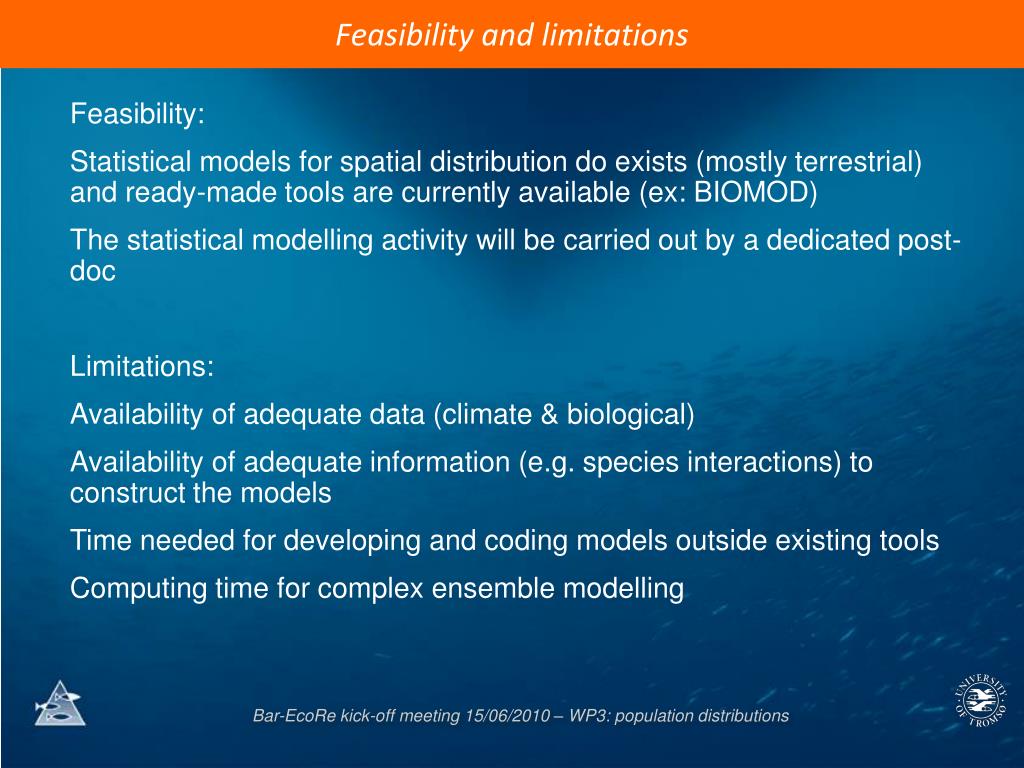 Feasibility and limitations

Feasibility:

Statistical models for spatial distribution do exists (mostly terrestrial) and ready-made tools are currently available (ex: BIOMOD)

The statistical modelling activity will be carried out by a dedicated post-doc

Limitations:

Availability of adequate data (climate & biological)

Availability of adequate information (e.g. species interactions) to construct the models

Time needed for developing and coding models outside existing tools

Computing time for complex ensemble modelling

Bar-EcoRe kick-off meeting 15/06/2010 – WP3: population distributions

UNIVERSITY OF TROMSØ